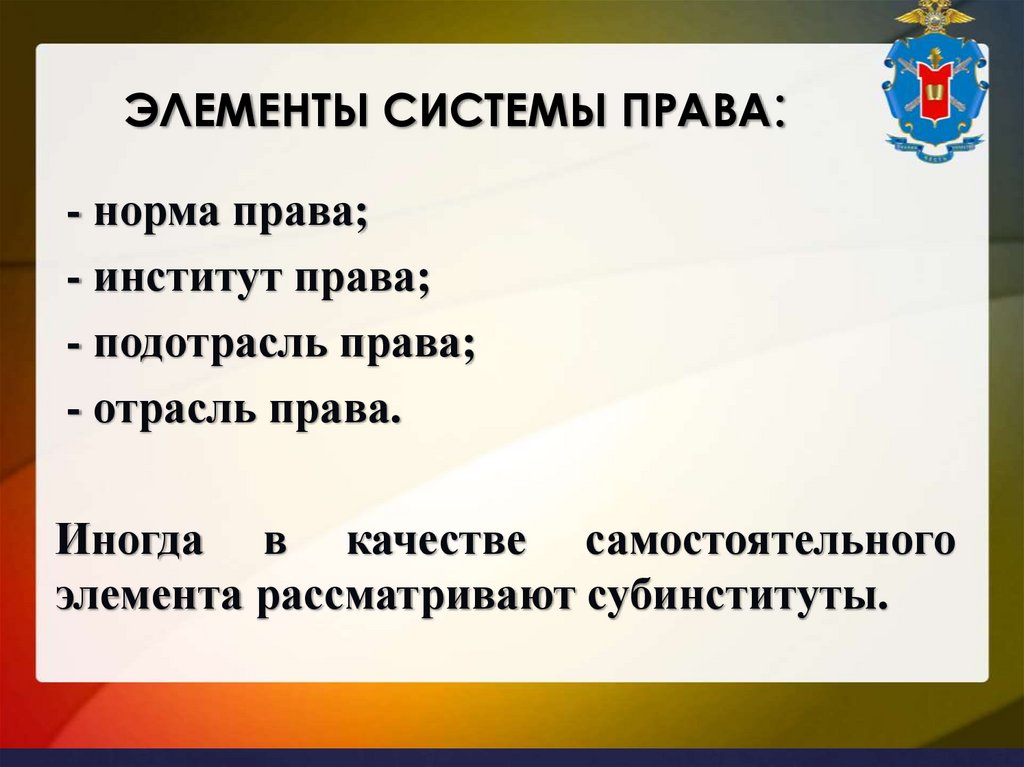 ЭЛЕМЕНТЫ СИСТЕМЫ ПРАВА:

- норма права;

- институт права;

- подотрасль права;

- отрасль права.

Иногда в качестве самостоятельного элемента рассматривают субинституты.